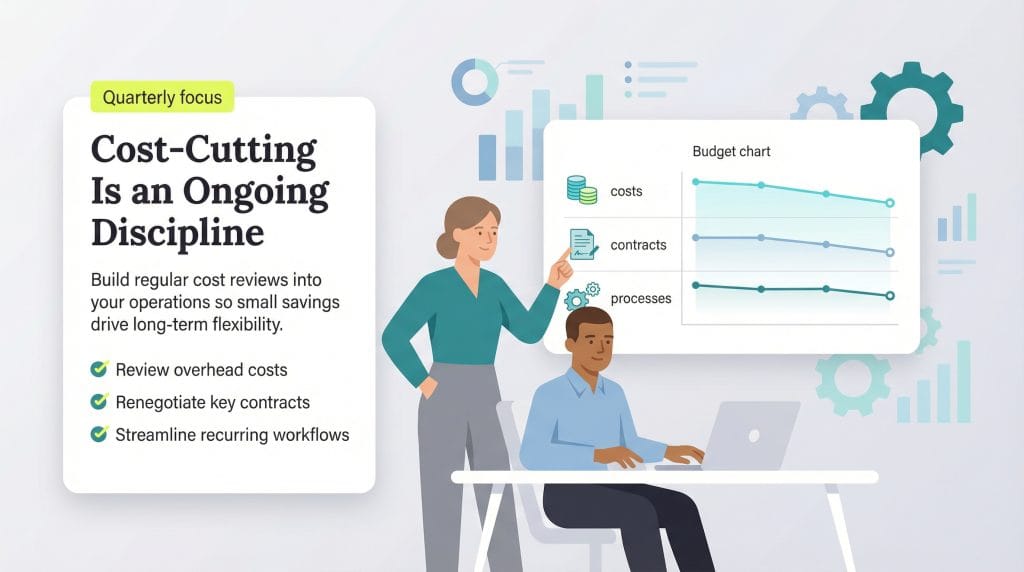 Quarterly focus

Cost-Cutting Is an Ongoing Discipline

Build regular cost reviews into your operations so small savings drive long-term flexibility.

Review overhead costs

Renegotiate key contracts

Streamline recurring workflows

Budget chart

costs

contracts

processes